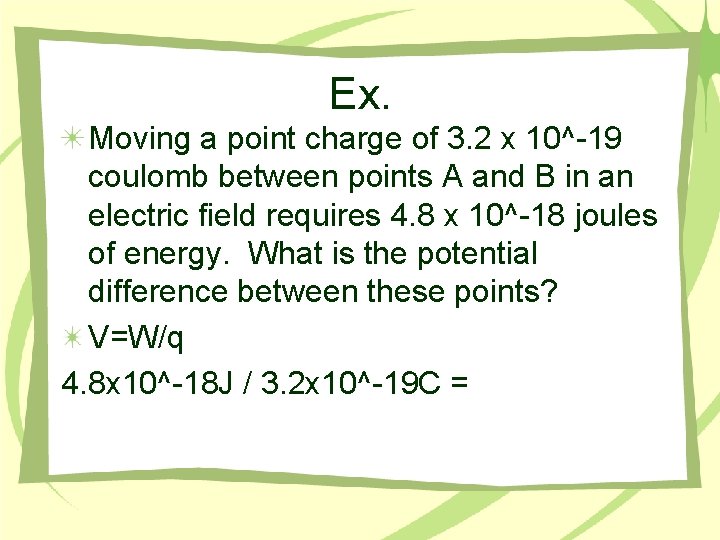 Ex.

Moving a point charge of 3.2 x 10^-19 coulomb between points A and B in an electric field requires 4.8 x 10^-18 joules of energy. What is the potential difference between these points?

V=W/q

4.8x10^-18J / 3.2x10^-19C =